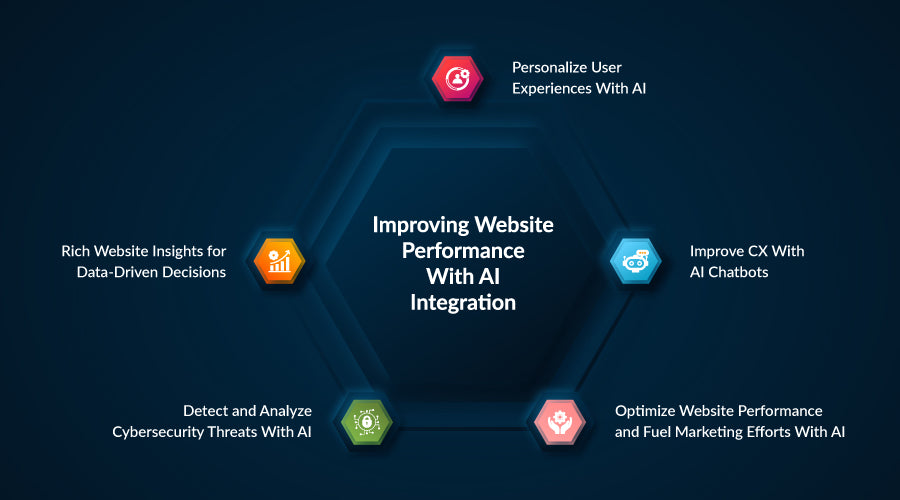 Personalize User Experiences With AI

Rich Website Insights for Data-Driven Decisions

Improving Website Performance With AI Integration

Improve CX With AI Chatbots

Detect and Analyze Cybersecurity Threats With AI

Optimize Website Performance and Fuel Marketing Efforts With AI